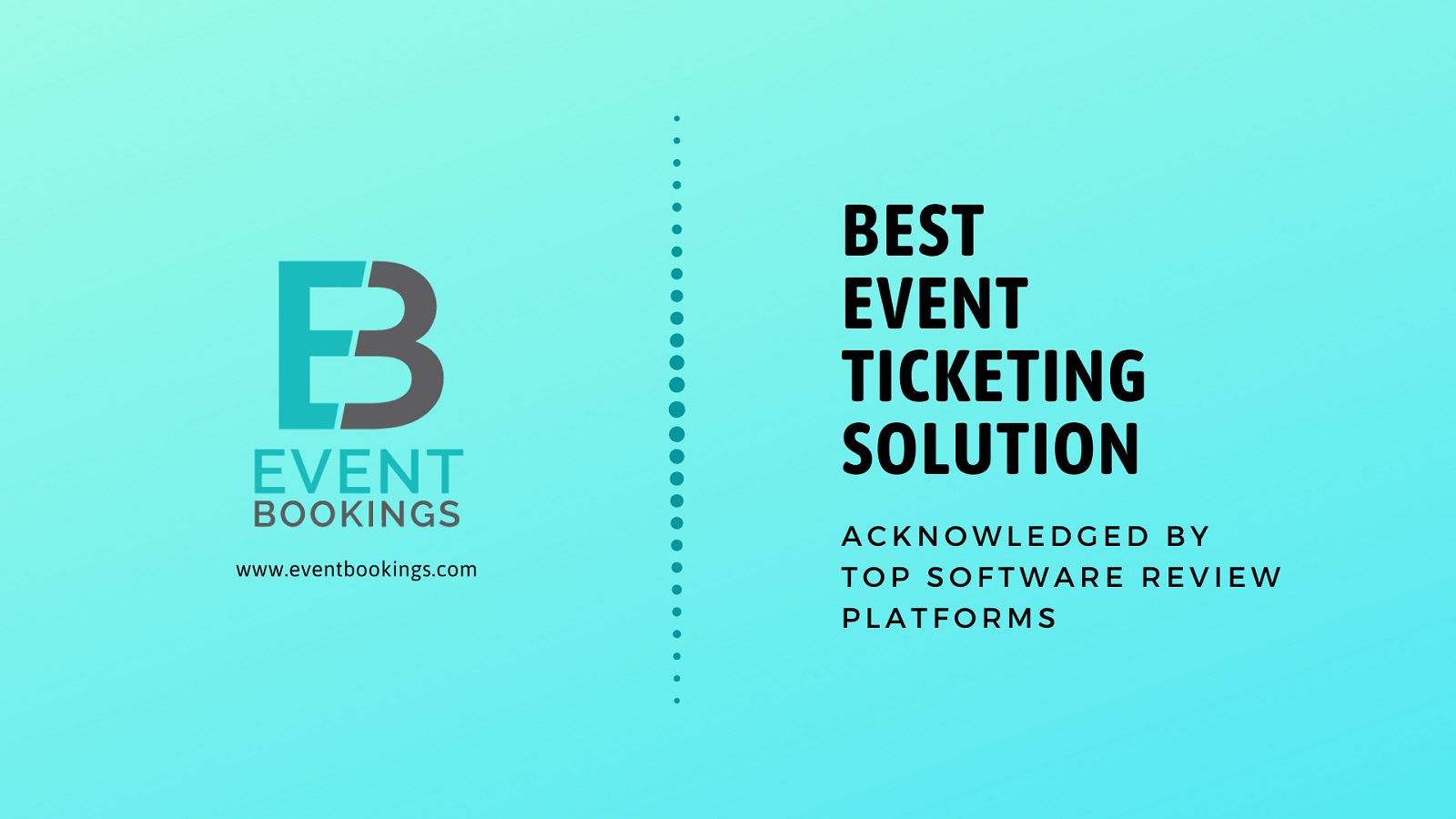 EB
EVENT
BOOKINGS
www.eventbookings.com

BEST
EVENT
TICKETING
SOLUTION

ACKNOWLEDGED BY
TOP SOFTWARE REVIEW
PLATFORMS